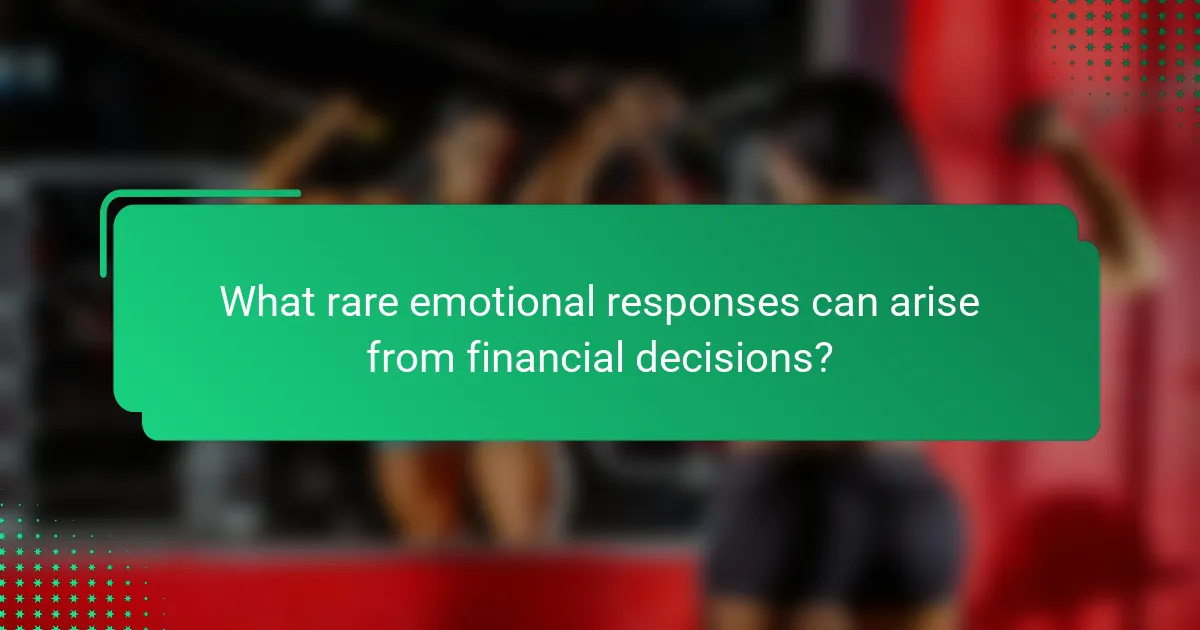 What rare emotional responses can arise from financial decisions?